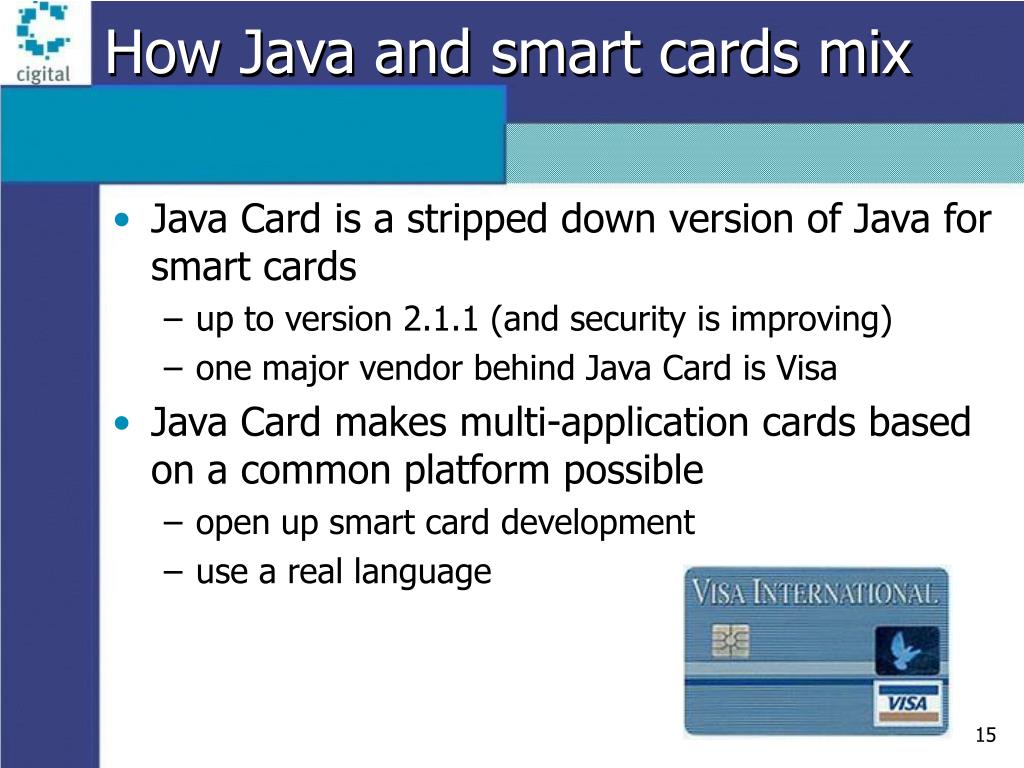 cigital

How Java and smart cards mix

• Java Card is a stripped down version of Java for smart cards
– up to version 2.1.1 (and security is improving)
– one major vendor behind Java Card is Visa
• Java Card makes multi-application cards based on a common platform possible
– open up smart card development
– use a real language

VISA INTERNATIONAL
VISA

15